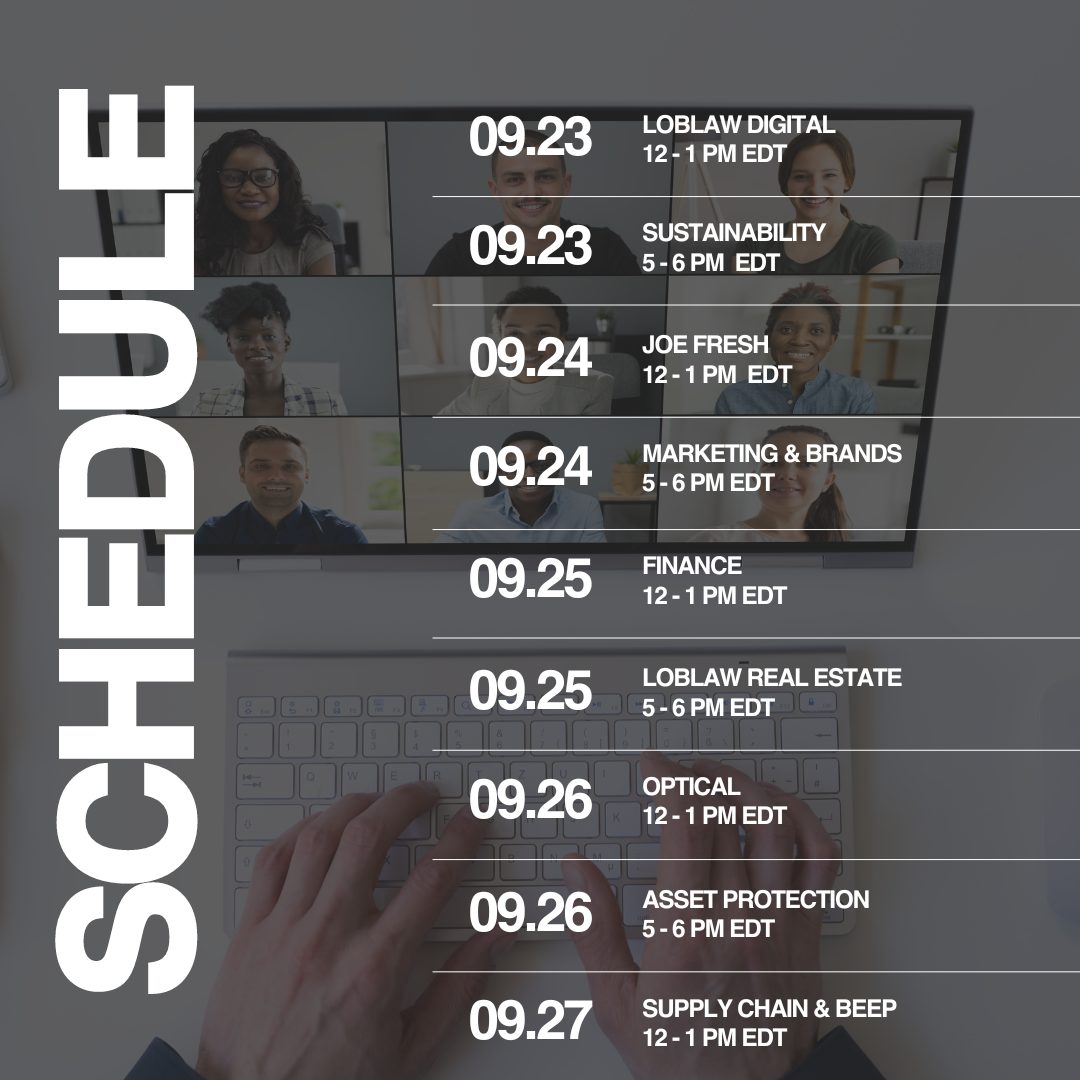 SCHEDULE

09.23 LOBLAW DIGITAL
12 - 1 PM EDT

09.23 SUSTAINABILITY
5 - 6 PM EDT

09.24 JOE FRESH
12 - 1 PM EDT

09.24 MARKETING & BRANDS
5 - 6 PM EDT

09.25 FINANCE
12 - 1 PM EDT

09.25 LOBLAW REAL ESTATE
5 - 6 PM EDT

09.26 OPTICAL
12 - 1 PM EDT

09.26 ASSET PROTECTION
5 - 6 PM EDT

09.27 SUPPLY CHAIN & BEEP
12 - 1 PM EDT